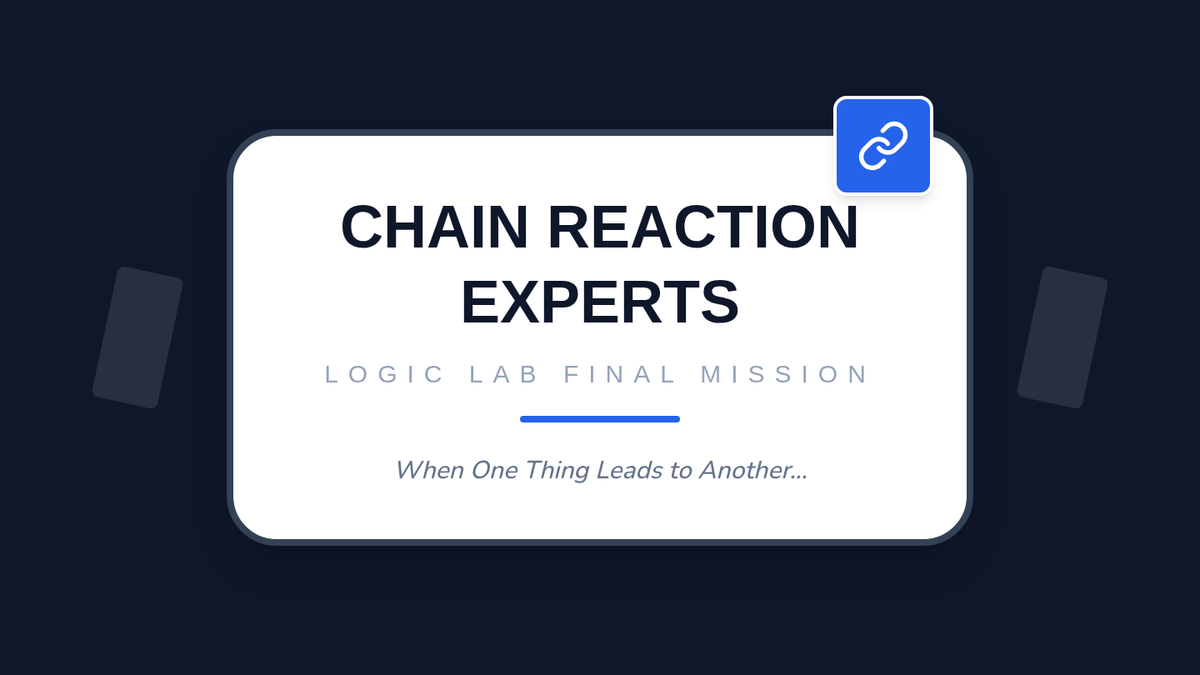 CHAIN REACTION EXPERTS

LOGIC LAB FINAL MISSION

When One Thing Leads to Another...